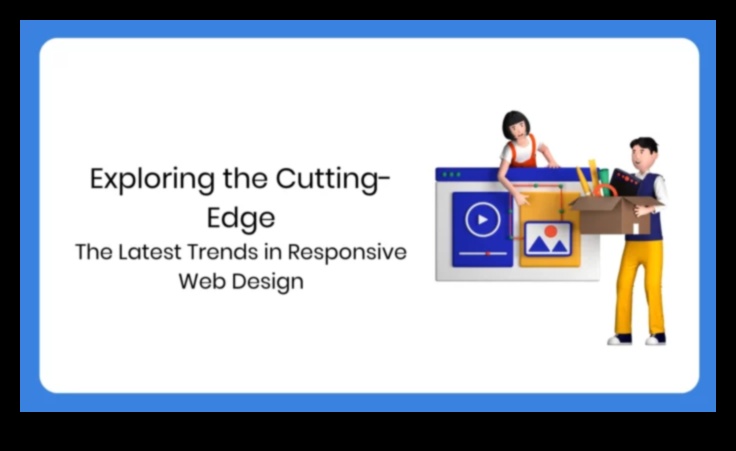 Exploring the Cutting-Edge

The Latest Trends in Responsive Web Design